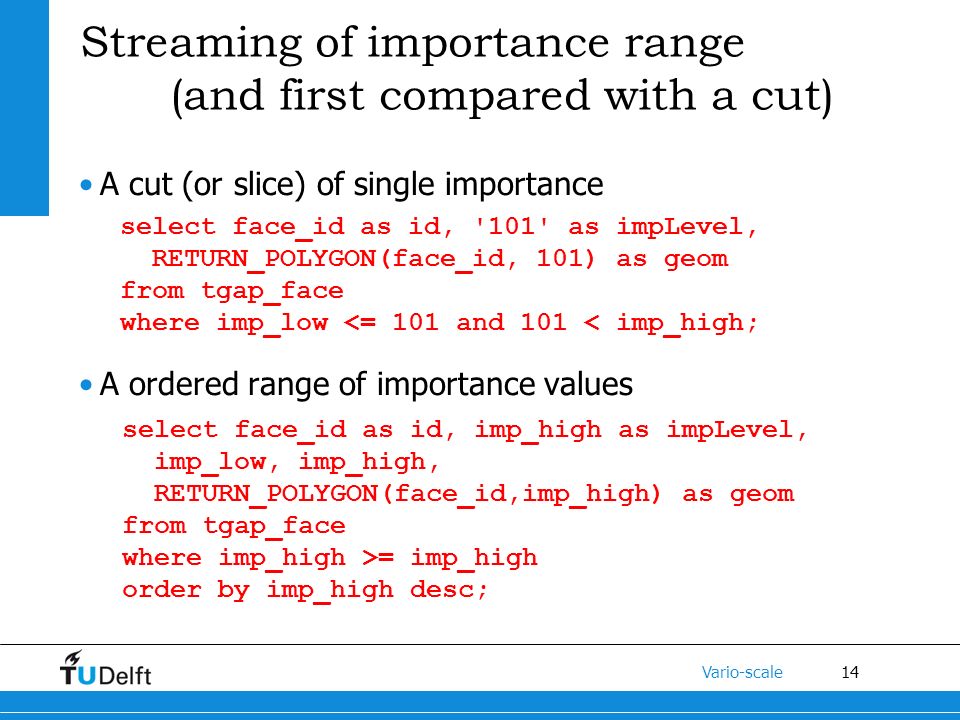 Streaming of importance range
(and first compared with a cut)

• A cut (or slice) of single importance

select face_id as id, '101' as impLevel,
  RETURN_POLYGON(face_id, 101) as geom
from tgap_face
where imp_low <= 101 and 101 < imp_high;

• A ordered range of importance values

select face_id as id, imp_high as impLevel,
  imp_low, imp_high,
  RETURN_POLYGON(face_id,imp_high) as geom
from tgap_face
where imp_high >= imp_high
order by imp_high desc;

TUDelft

Vario-scale

14